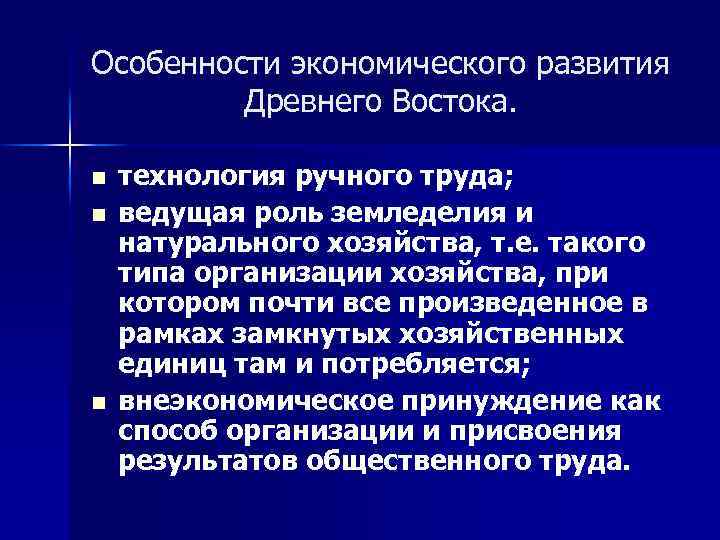 Особенности экономического развития Древнего Востока.

- технология ручного труда;
- ведущая роль земледелия и натурального хозяйства, т.е. такого типа организации хозяйства, при котором почти все произведенное в рамках замкнутых хозяйственных единиц там и потребляется;
- внеэкономическое принуждение как способ организации и присвоения результатов общественного труда.